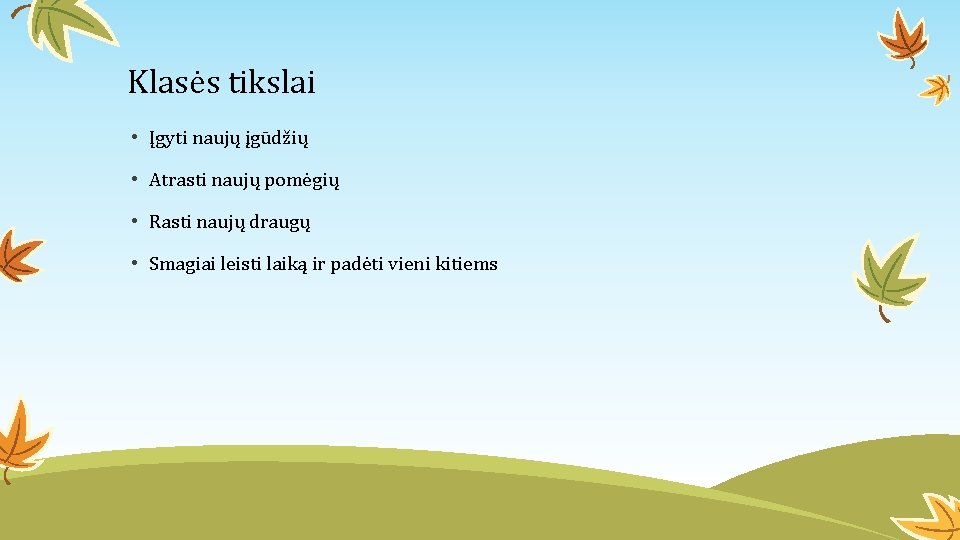 Klasės tikslai

• Įgyti naujų įgūdžių
• Atrasti naujų pomėgių
• Rasti naujų draugų
• Smagiai leisti laiką ir padėti vieni kitiems